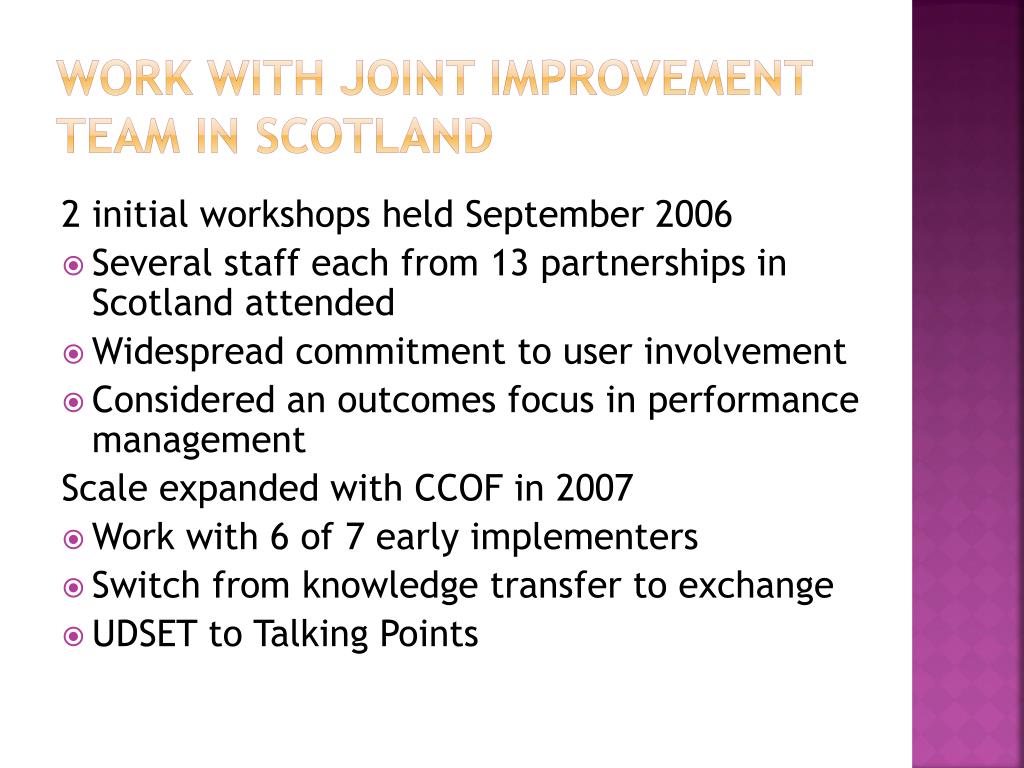 WORK WITH JOINT IMPROVEMENT TEAM IN SCOTLAND

2 initial workshops held September 2006

- Several staff each from 13 partnerships in Scotland attended
- Widespread commitment to user involvement
- Considered an outcomes focus in performance management

Scale expanded with CCOF in 2007

- Work with 6 of 7 early implementers
- Switch from knowledge transfer to exchange
- UDSET to Talking Points